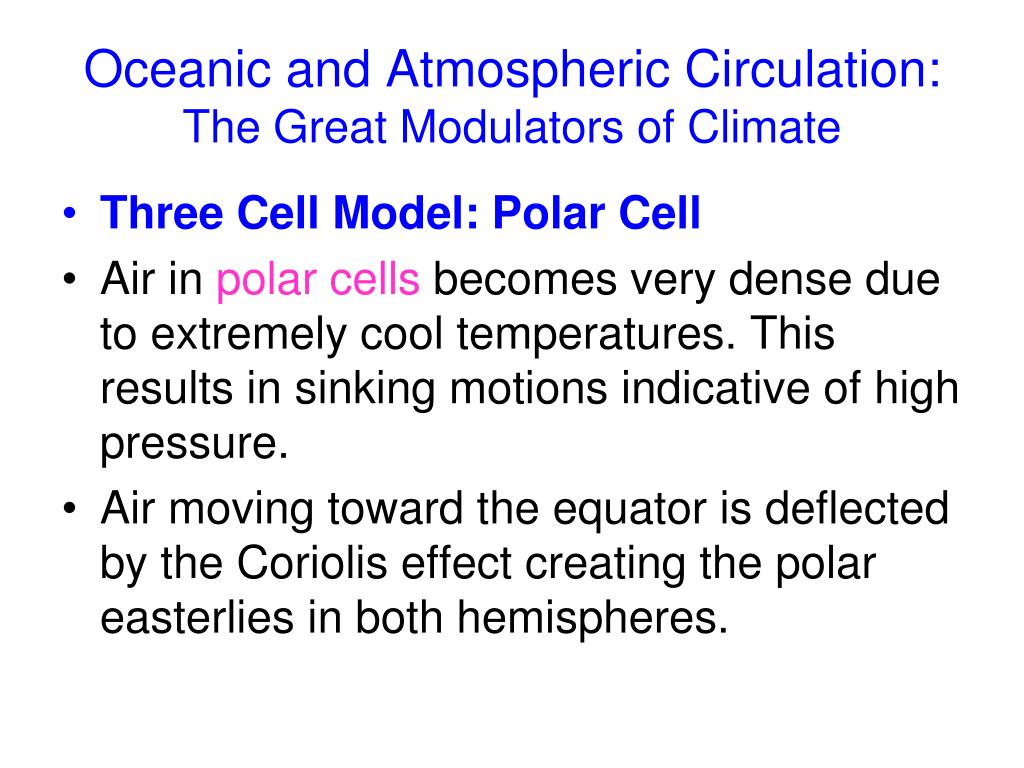 Oceanic and Atmospheric Circulation:
The Great Modulators of Climate

• Three Cell Model: Polar Cell
• Air in polar cells becomes very dense due to extremely cool temperatures. This results in sinking motions indicative of high pressure.
• Air moving toward the equator is deflected by the Coriolis effect creating the polar easterlies in both hemispheres.